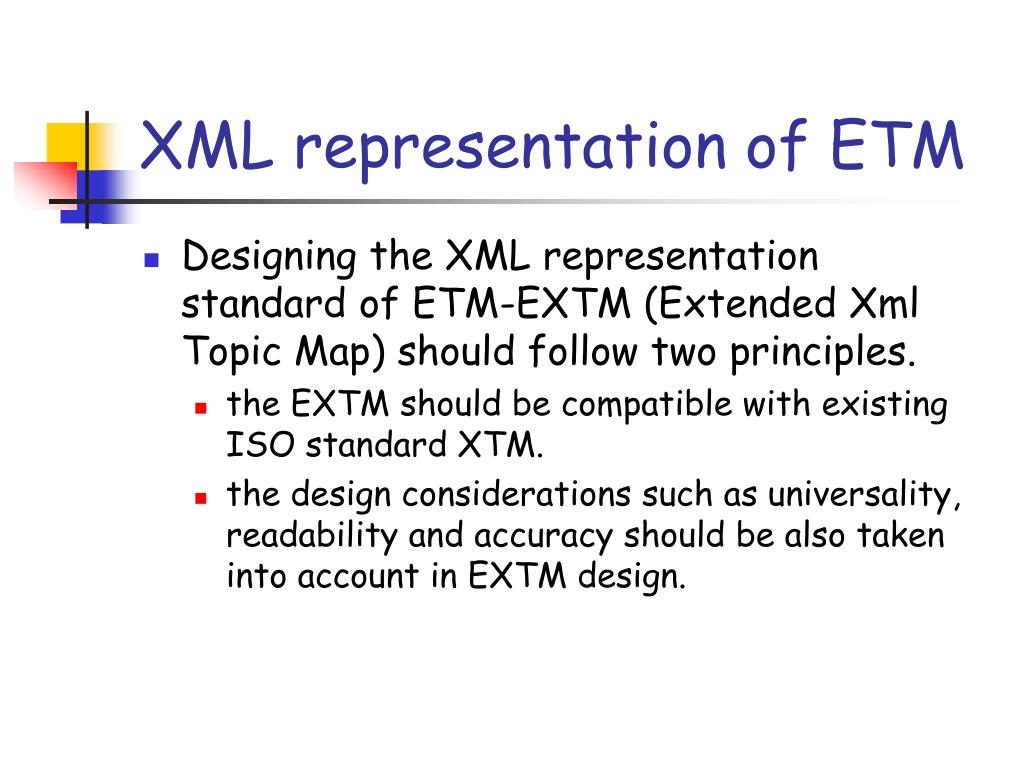 XML representation of ETM

Designing the XML representation standard of ETM-EXTM (Extended Xml Topic Map) should follow two principles.

the EXTM should be compatible with existing ISO standard XTM.

the design considerations such as universality, readability and accuracy should be also taken into account in EXTM design.